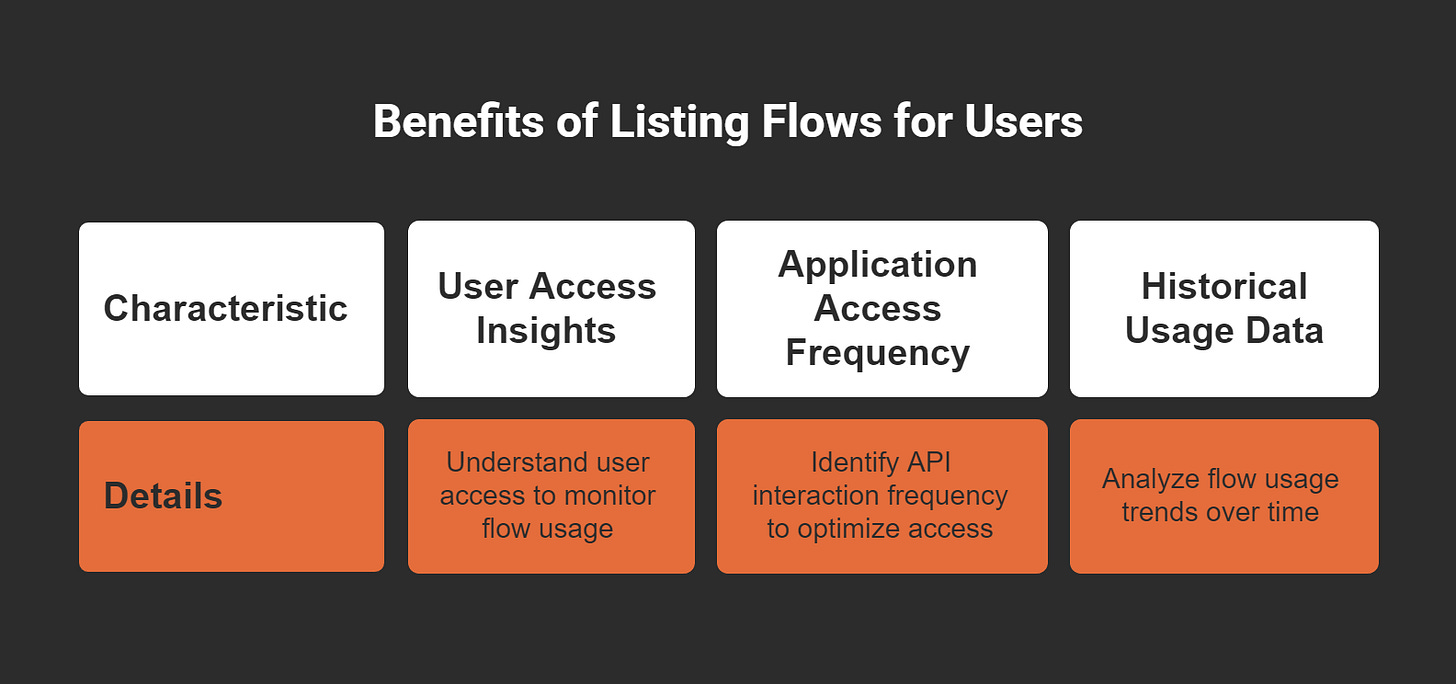 Benefits of Listing Flows for Users

| Characteristic | User Access Insights | Application Access Frequency | Historical Usage Data |
|---|---|---|---|
| Details | Understand user access to monitor flow usage | Identify API interaction frequency to optimize access | Analyze flow usage trends over time |